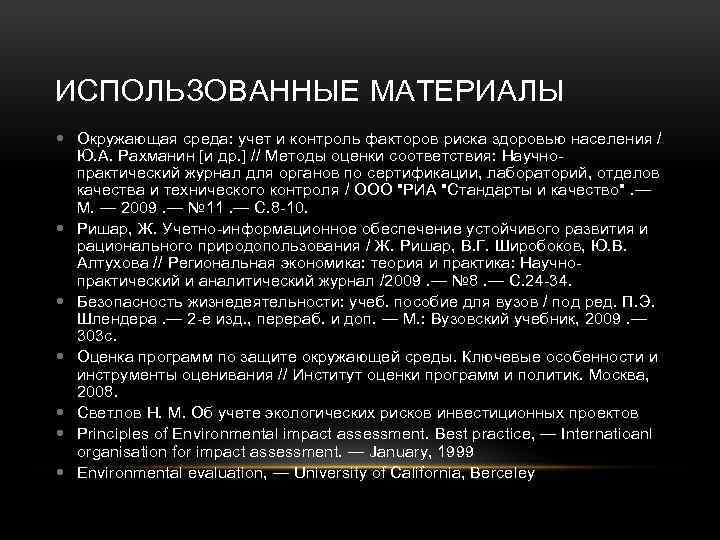 ИСПОЛЬЗОВАННЫЕ МАТЕРИАЛЫ

• Окружающая среда: учет и контроль факторов риска здоровью населения / Ю.А. Рахманин [и др.] // Методы оценки соответствия: Научно-практический журнал для органов по сертификации, лабораторий, отделов качества и технического контроля / ООО "РИА "Стандарты и качество" .— М. — 2009 .— №11 .— С.8-10.
• Ришар, Ж. Учетно-информационное обеспечение устойчивого развития и рационального природопользования / Ж. Ришар, В.Г. Широбоков, Ю.В. Алтухова // Региональная экономика: теория и практика: Научно-практический и аналитический журнал /2009 .— №8 .— С.24-34.
• Безопасность жизнедеятельности: учеб. пособие для вузов / под ред. П.Э. Шлендера .— 2-е изд., перераб. и доп. — М.: Вузовский учебник, 2009 .— 303с.
• Оценка программ по защите окружающей среды. Ключевые особенности и инструменты оценивания // Институт оценки программ и политик. Москва, 2008.
• Светлов Н. М. Об учете экологических рисков инвестиционных проектов
• Principles of Environmental impact assessment. Best practice, — Internatioanl organisation for impact assessment. — January, 1999
• Environmental evaluation, — University of California, Berceley